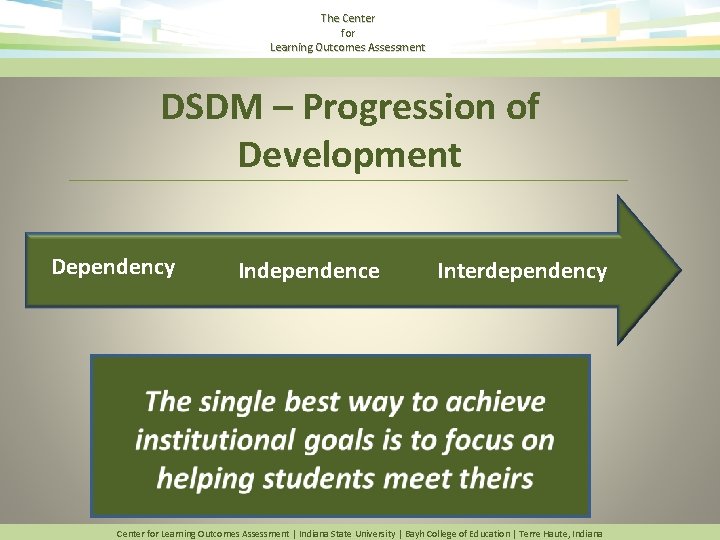 The Center
for
Learning Outcomes Assessment

DSDM – Progression of Development

Dependency

Independence

Interdependency

The single best way to achieve institutional goals is to focus on helping students meet theirs

Center for Learning Outcomes Assessment | Indiana State University | Bayh College of Education | Terre Haute, Indiana